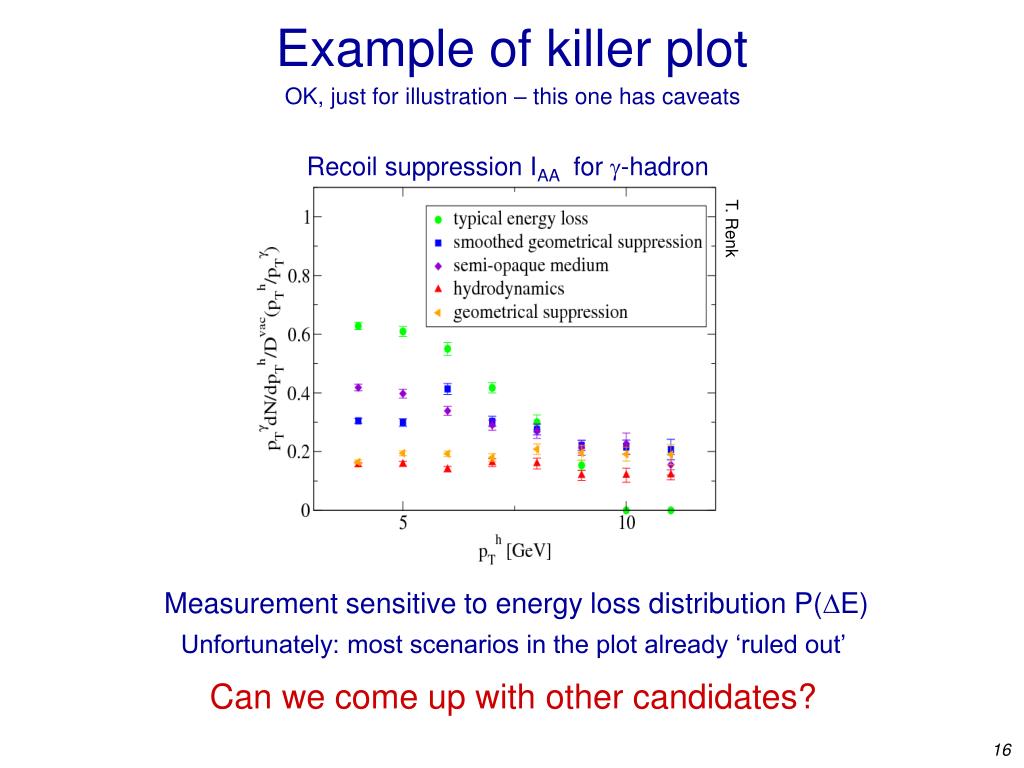 Example of killer plot

OK, just for illustration – this one has caveats

Recoil suppression $I_{AA}$ for $\gamma$-hadron

T. Renk

typical energy loss
smoothed geometrical suppression
semi-opaque medium
hydrodynamics
geometrical suppression

$p_T^{\gamma} dN/dp_T^{h} / D^{vac}(p_T^{h}/p_T^{\gamma})$

1
0.8
0.6
0.4
0.2
0

5
10

$p_T^{h}$ [GeV]

Measurement sensitive to energy loss distribution P($\Delta$E)

Unfortunately: most scenarios in the plot already ‘ruled out’

Can we come up with other candidates?

16